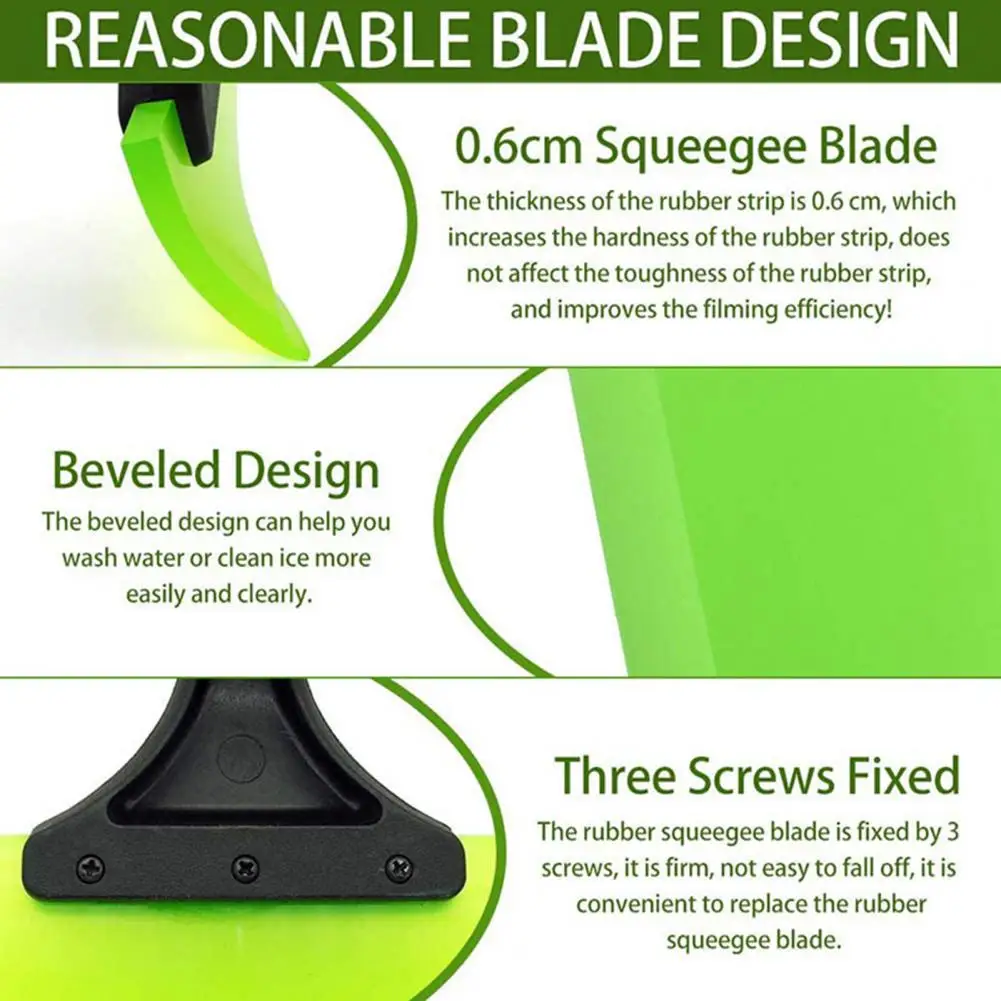 REASONABLE BLADE DESIGN

0.6cm Squeegee Blade

The thickness of the rubber strip is 0.6 cm, which increases the hardness of the rubber strip, does not affect the toughness of the rubber strip, and improves the filming efficiency!

Beveled Design

The beveled design can help you wash water or clean ice more easily and clearly.

Three Screws Fixed

The rubber squeegee blade is fixed by 3 screws, it is firm, not easy to fall off, it is convenient to replace the rubber squeegee blade.